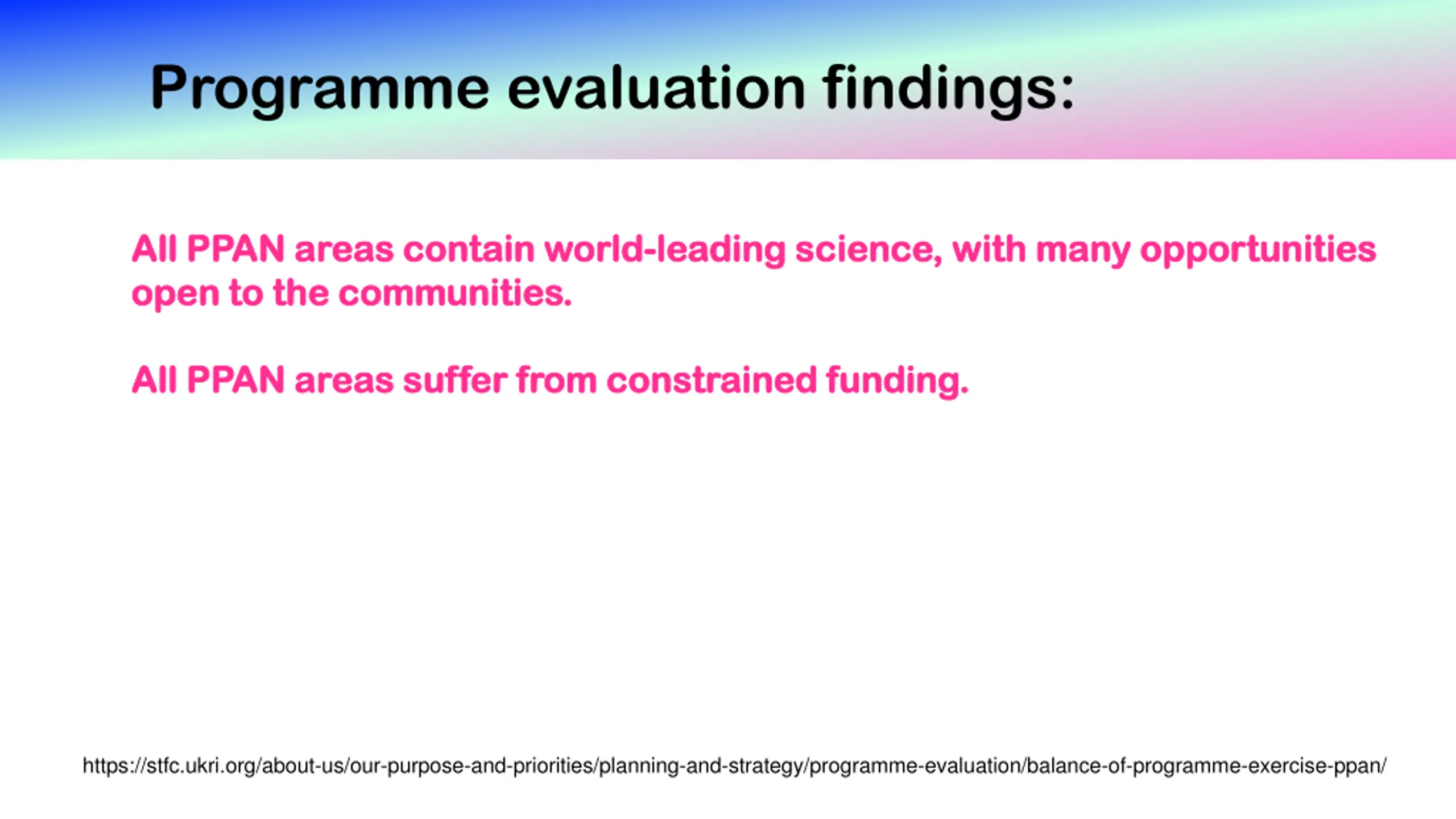 Programme evaluation findings:

All PPAN areas contain world-leading science, with many opportunities open to the communities.

All PPAN areas suffer from constrained funding.

https://stfc.ukri.org/about-us/our-purpose-and-priorities/planning-and-strategy/programme-evaluation/balance-of-programme-exercise-ppan/